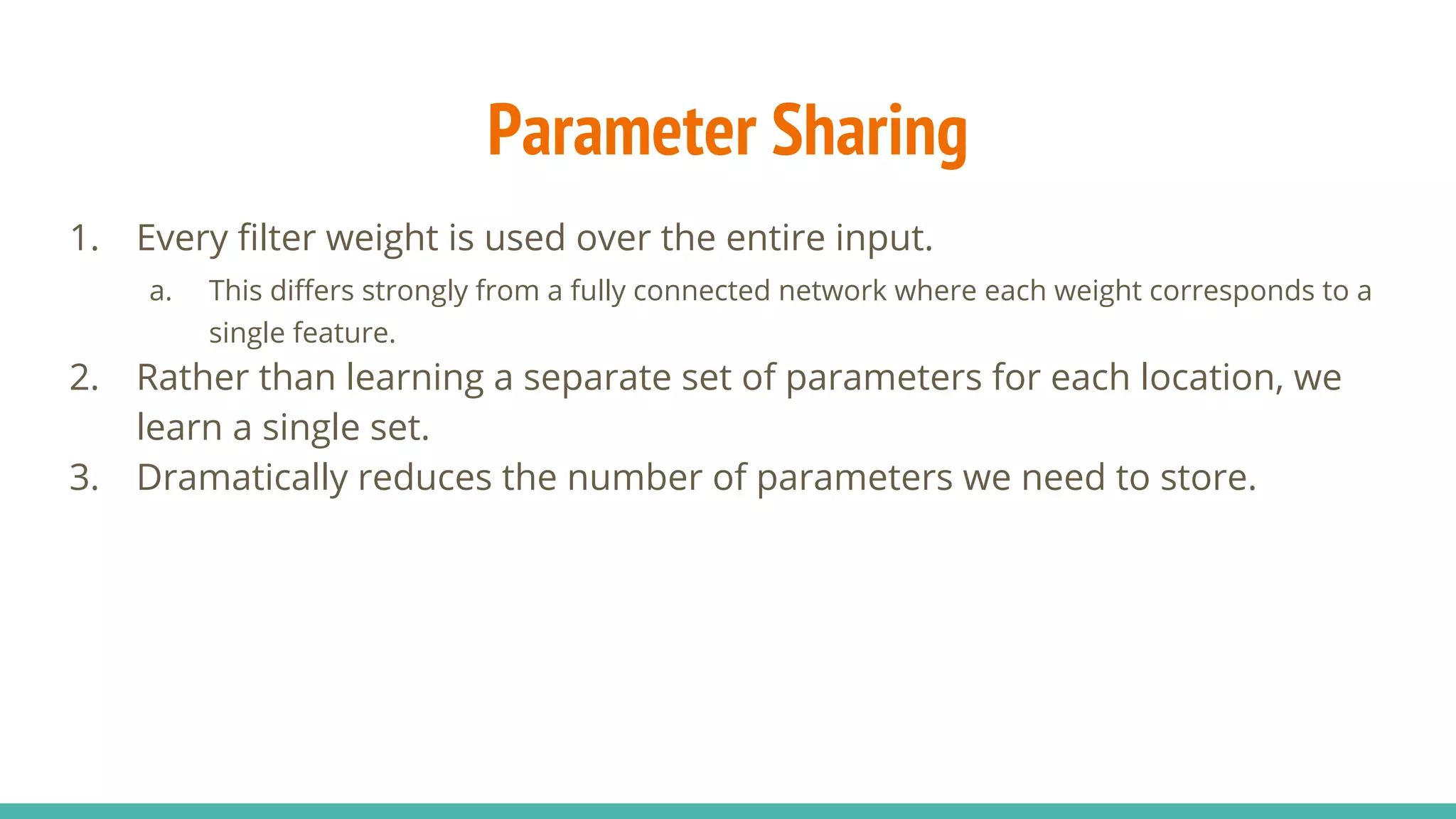 Parameter Sharing

1. Every filter weight is used over the entire input.
   a. This differs strongly from a fully connected network where each weight corresponds to a single feature.
2. Rather than learning a separate set of parameters for each location, we learn a single set.
3. Dramatically reduces the number of parameters we need to store.